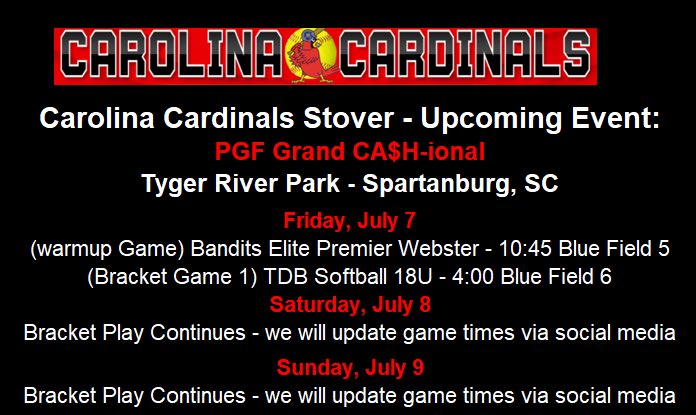 CAROLINA CARDINALS

Carolina Cardinals Stover - Upcoming Event:
PGF Grand CA$H-ional
Tyger River Park - Spartanburg, SC

Friday, July 7
(warmup Game) Bandits Elite Premier Webster - 10:45 Blue Field 5
(Bracket Game 1) TDB Softball 18U - 4:00 Blue Field 6
Saturday, July 8
Bracket Play Continues - we will update game times via social media
Sunday, July 9
Bracket Play Continues - we will update game times via social media